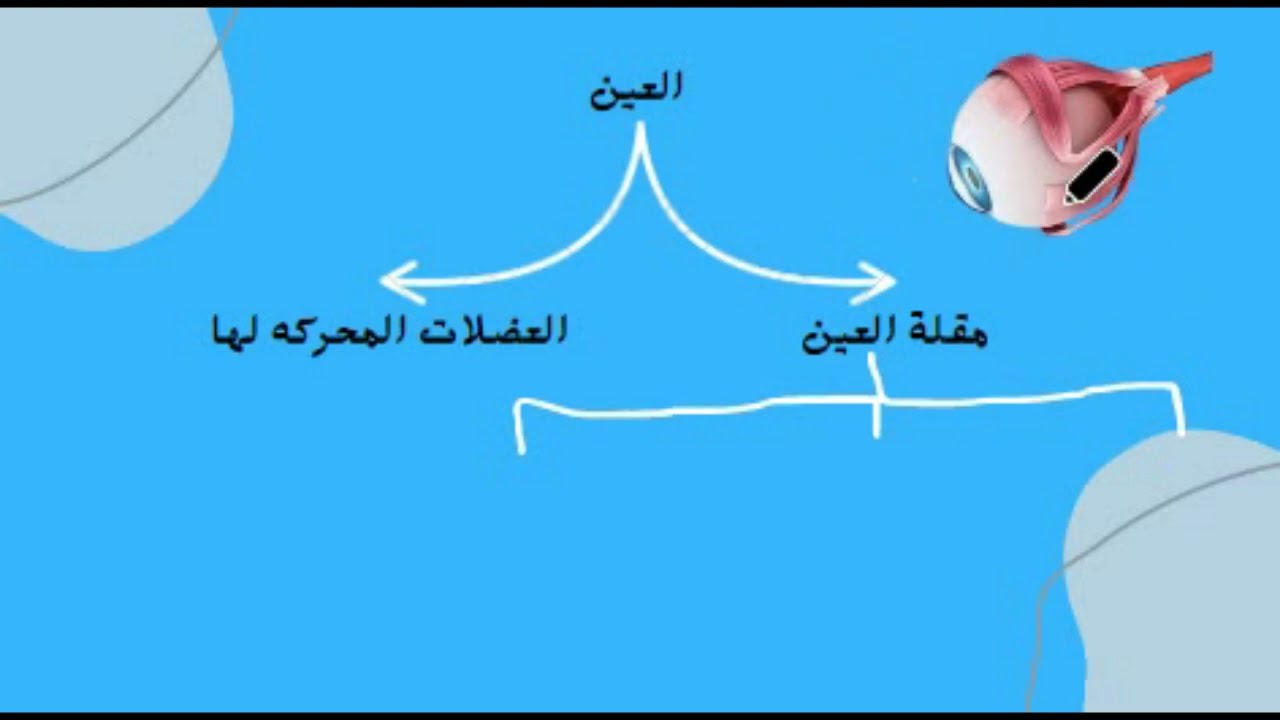 العين

مقلة العين

العضلات المحركه لها